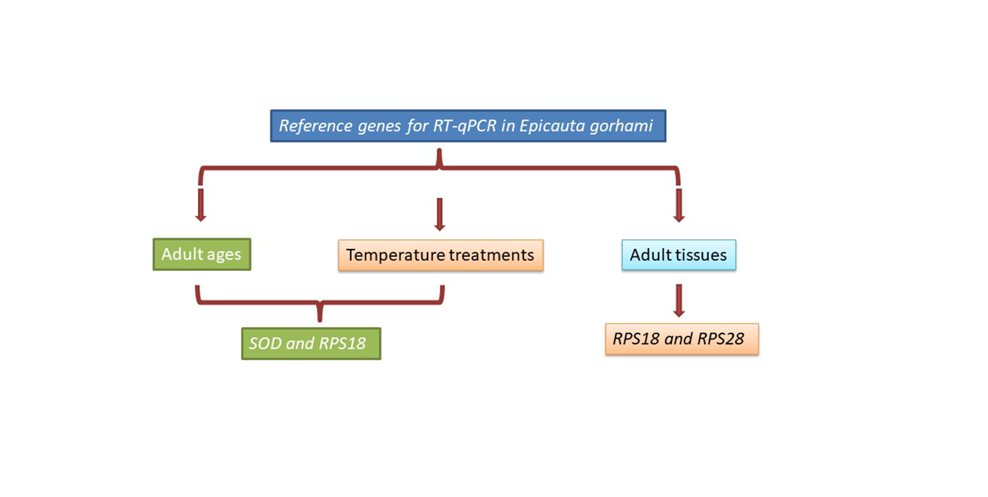 Reference genes for RT-qPCR in Epicauta gorhami

Adult ages

Temperature treatments

Adult tissues

SOD and RPS18

RPS18 and RPS28